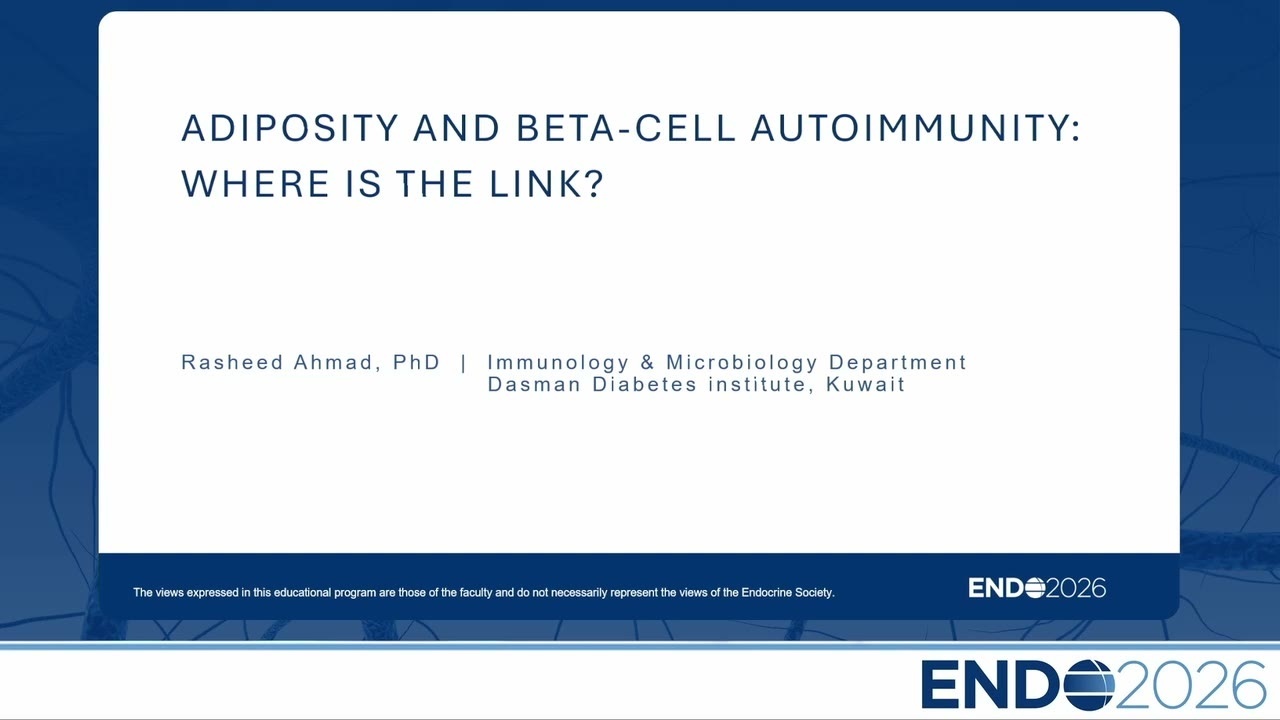 ADIPOSITY AND BETA-CELL AUTOIMMUNITY: WHERE IS THE LINK?

Rasheed Ahmad, PhD | Immunology & Microbiology Department
Dasman Diabetes institute, Kuwait

The views expressed in this educational program are those of the faculty and do not necessarily represent the views of the Endocrine Society.

ENDO2026

ENDO2026